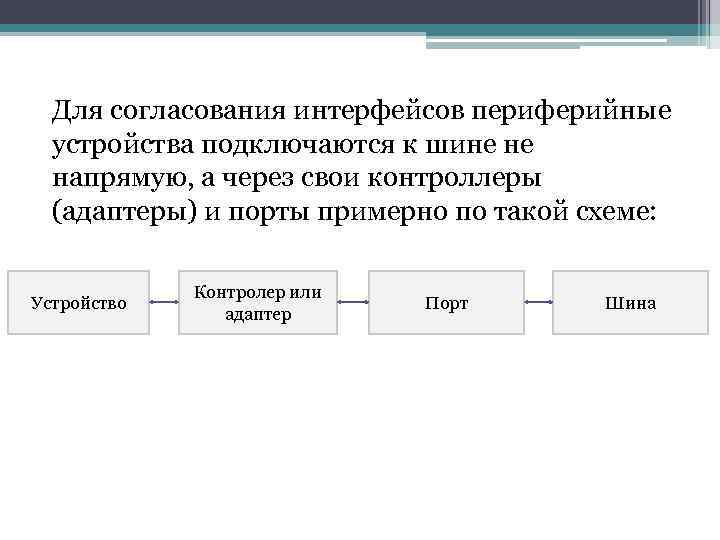 Для согласования интерфейсов периферийные устройства подключаются к шине не напрямую, а через свои контроллеры (адаптеры) и порты примерно по такой схеме:

Устройство

Контролер или адаптер

Порт

Шина